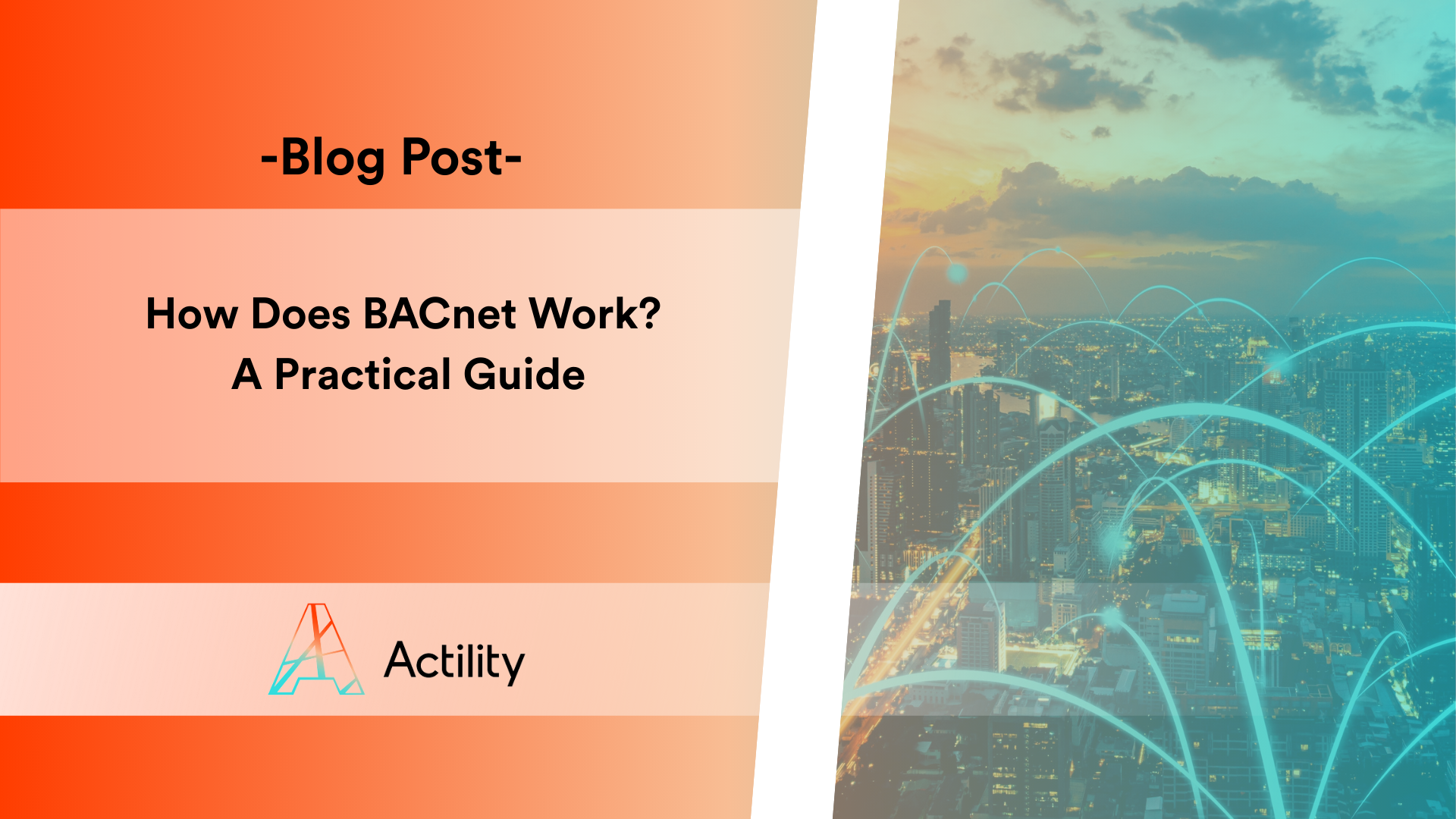 -Blog Post-

How Does BACnet Work?
A Practical Guide

Actility